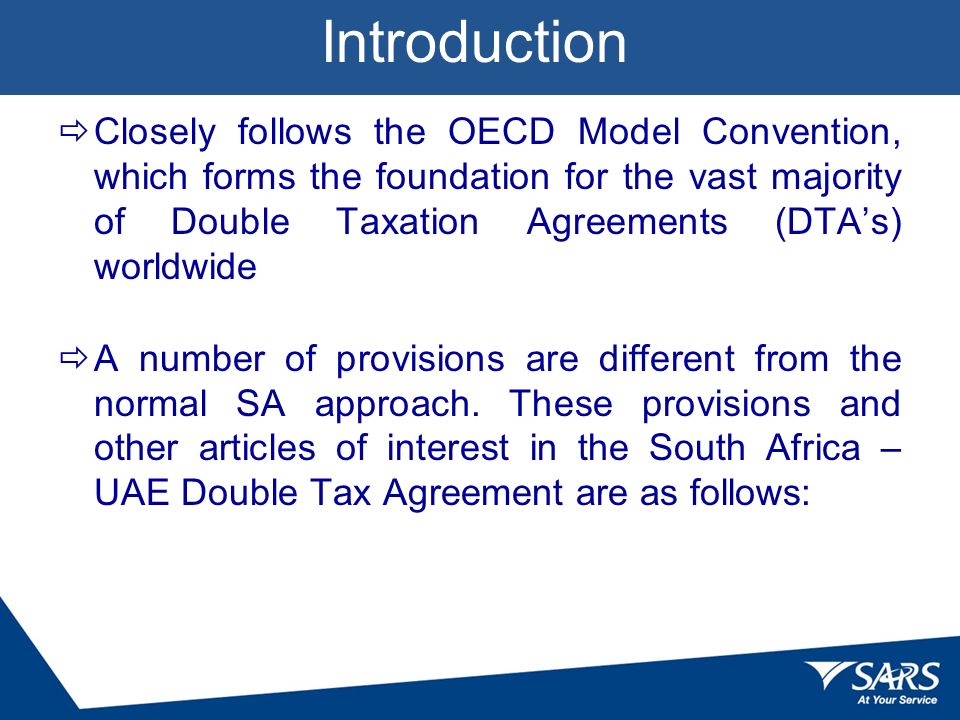 Introduction

⇨ Closely follows the OECD Model Convention, which forms the foundation for the vast majority of Double Taxation Agreements (DTA's) worldwide

⇨ A number of provisions are different from the normal SA approach. These provisions and other articles of interest in the South Africa – UAE Double Tax Agreement are as follows:

SARS
At Your Service